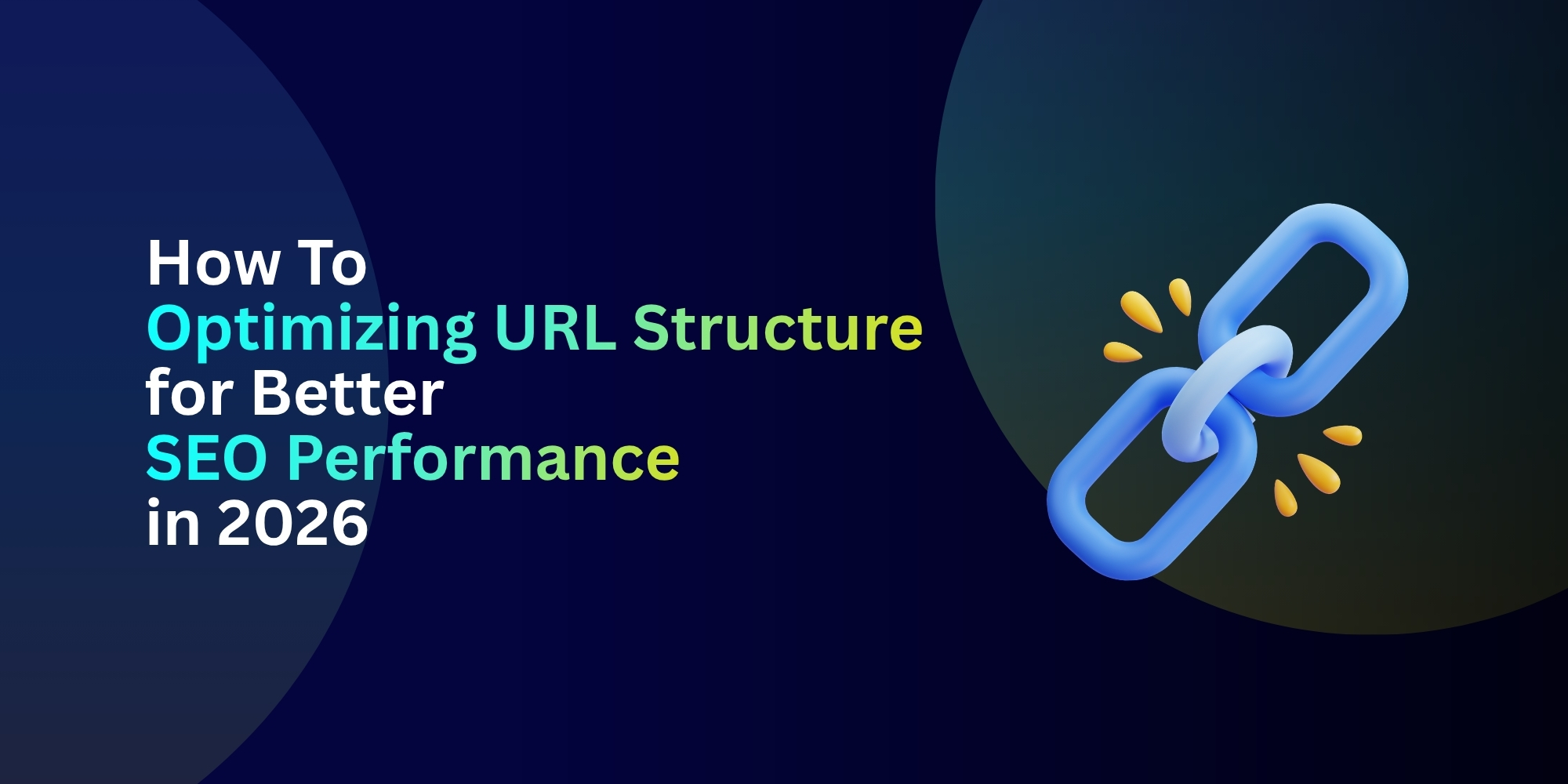 How To
Optimizing URL Structure
for Better
SEO Performance
in 2026